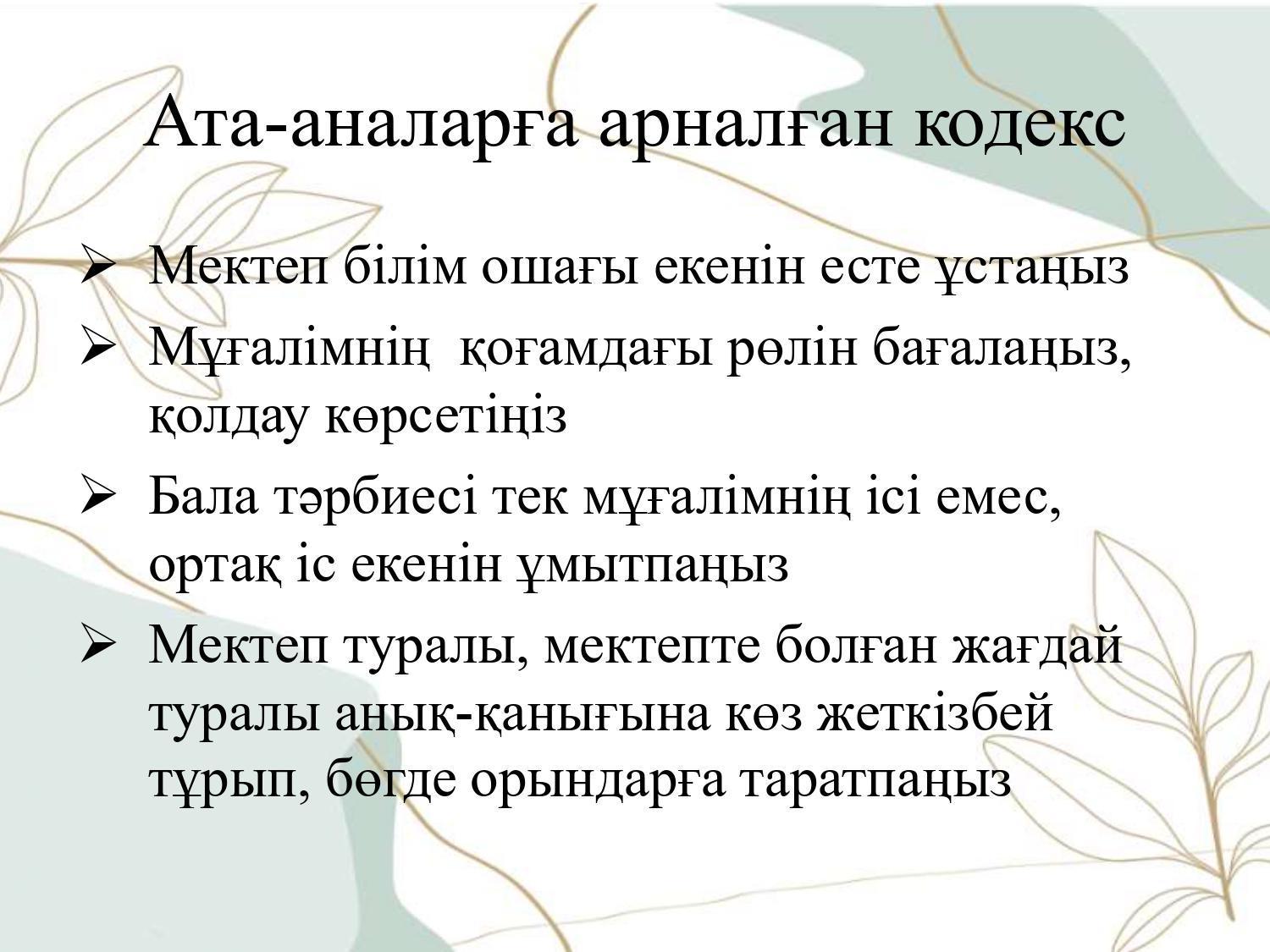 Ата-аналарға арналған кодекс

➢ Мектеп білім ошағы екенін есте ұстаңыз

➢ Мұғалімнің қоғамдағы рөлін бағалаңыз, қолдау көрсетіңіз

➢ Бала тәрбиесі тек мұғалімнің ісі емес, ортақ іс екенін ұмытпаңыз

➢ Мектеп туралы, мектепте болған жағдай туралы анық-қанығына көз жеткізбей тұрып, бөгде орындарға таратпаңыз